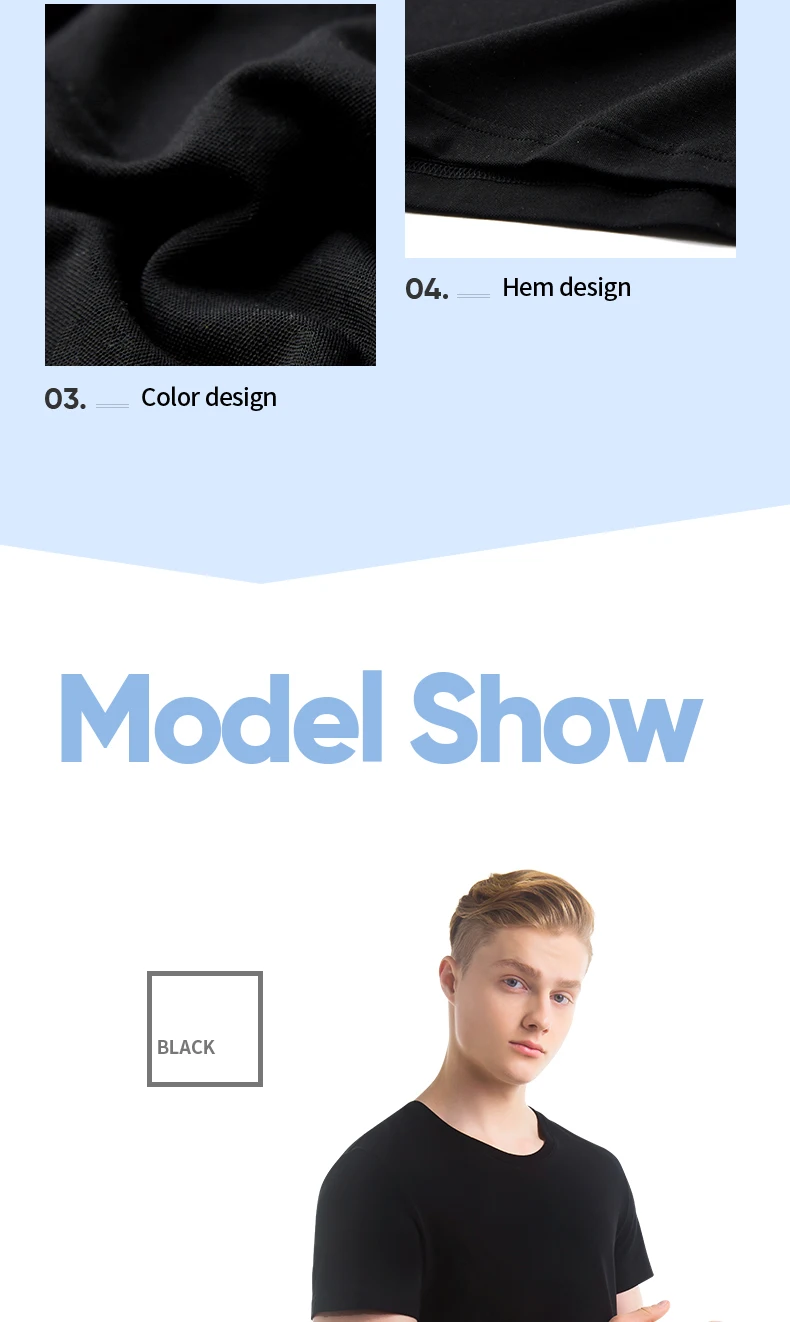 03. Color design

04. Hem design

Model Show

BLACK